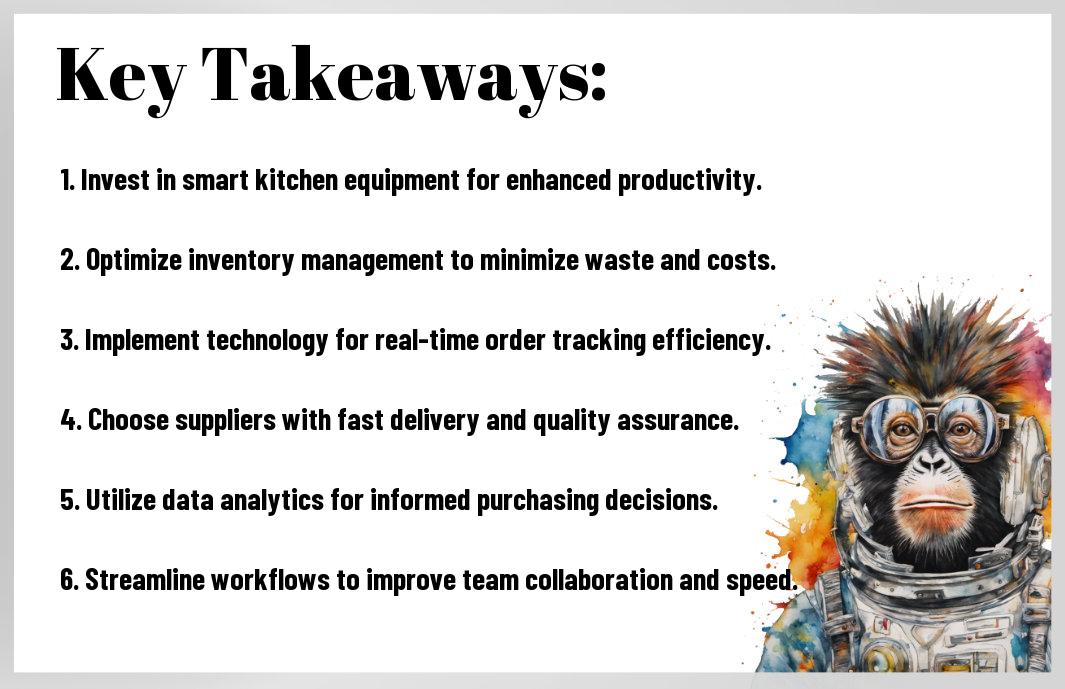 Key Takeaways:

1. Invest in smart kitchen equipment for enhanced productivity.

2. Optimize inventory management to minimize waste and costs.

3. Implement technology for real-time order tracking efficiency.

4. Choose suppliers with fast delivery and quality assurance.

5. Utilize data analytics for informed purchasing decisions.

6. Streamline workflows to improve team collaboration and speed.